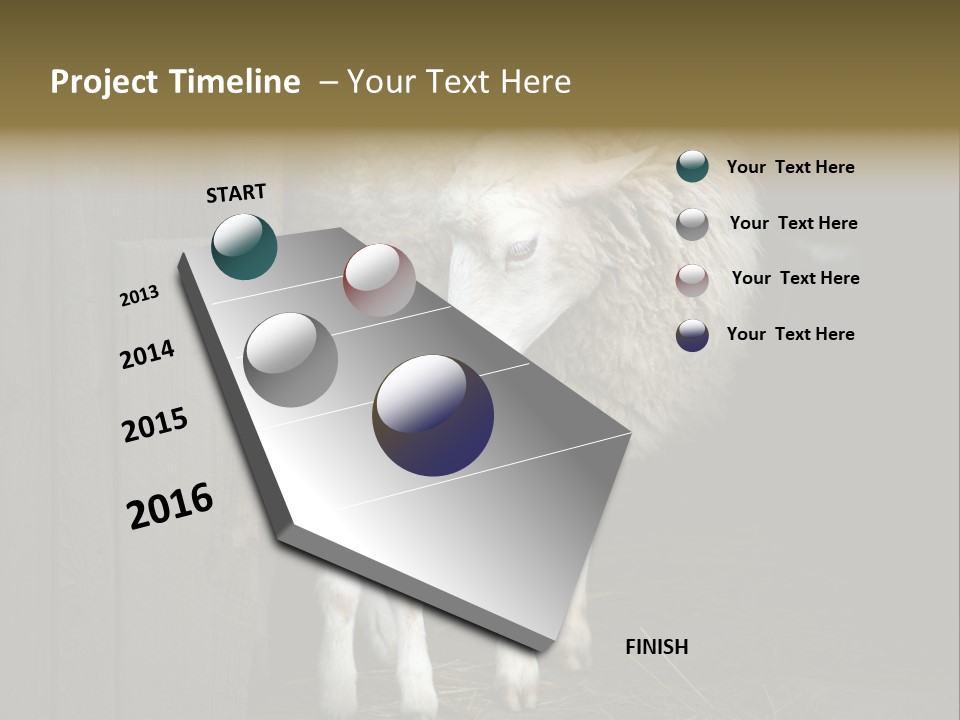 Project Timeline – Your Text Here

START

2013

2014

2015

2016

FINISH

Your Text Here

Your Text Here

Your Text Here

Your Text Here